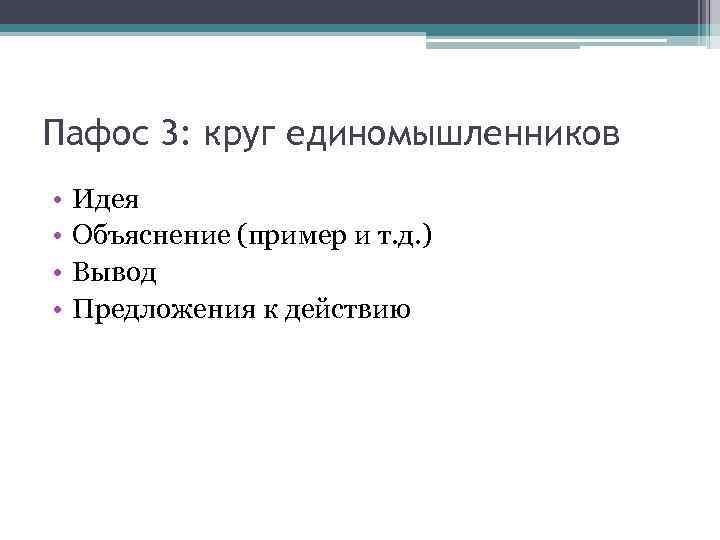 Пафос 3: круг единомышленников

• Идея
• Объяснение (пример и т.д.)
• Вывод
• Предложения к действию